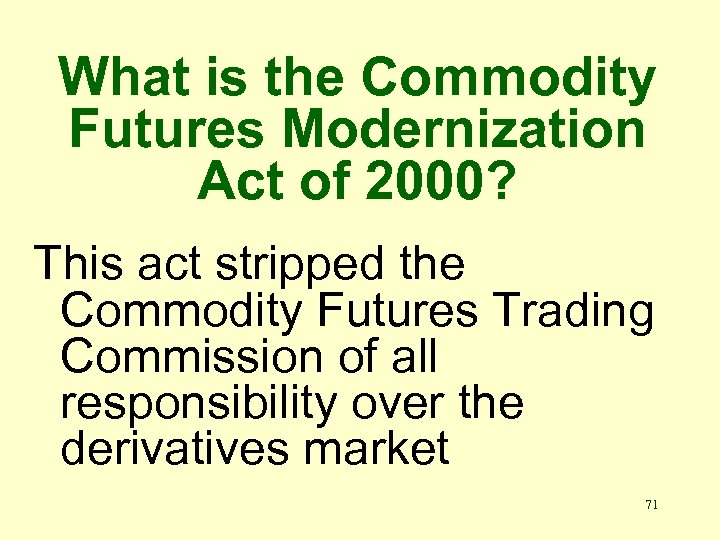 What is the Commodity Futures Modernization Act of 2000?

This act stripped the Commodity Futures Trading Commission of all responsibility over the derivatives market

71